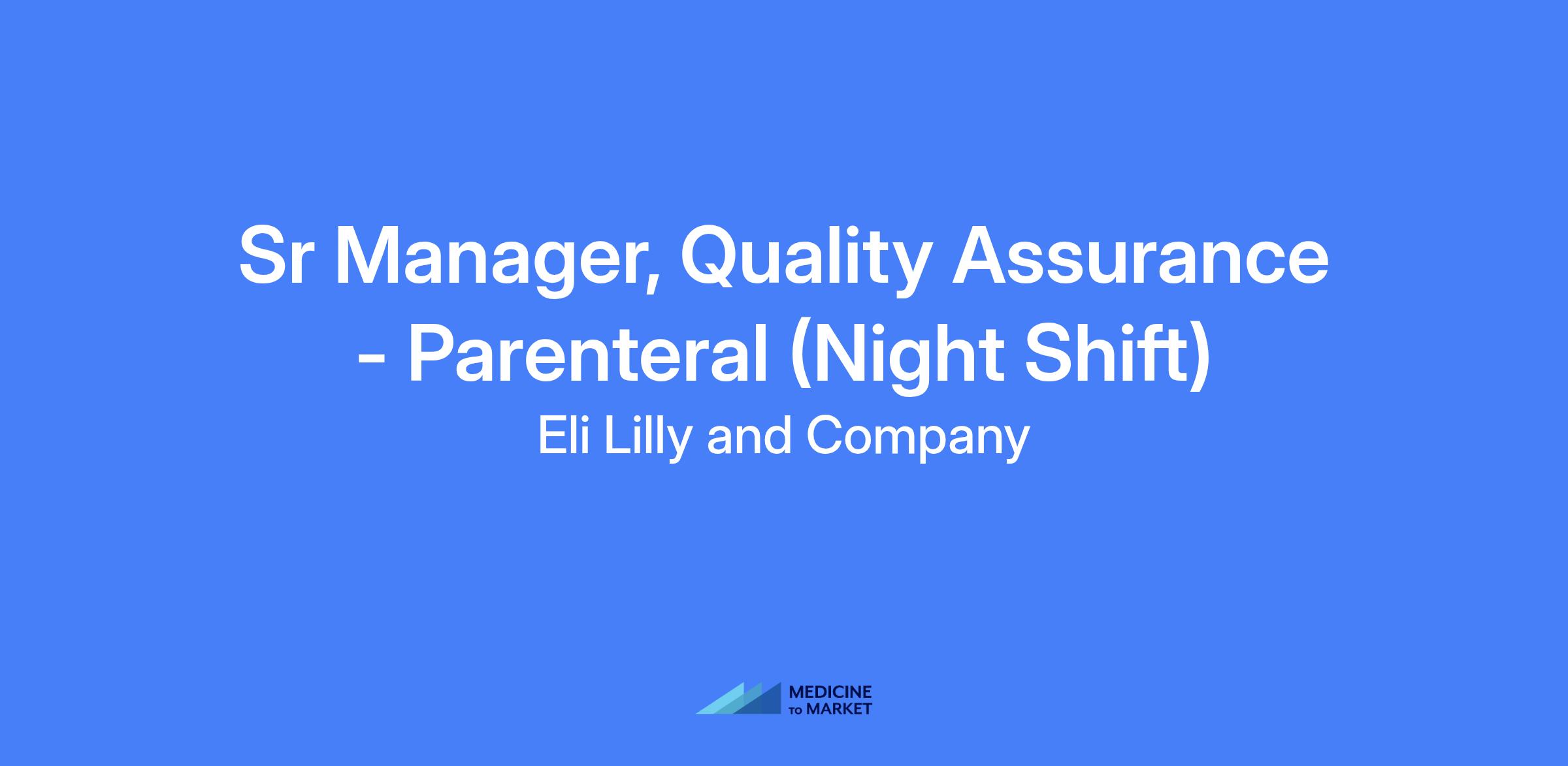 Sr Manager, Quality Assurance - Parenteral (Night Shift)

Eli Lilly and Company

MEDICINE
TO MARKET